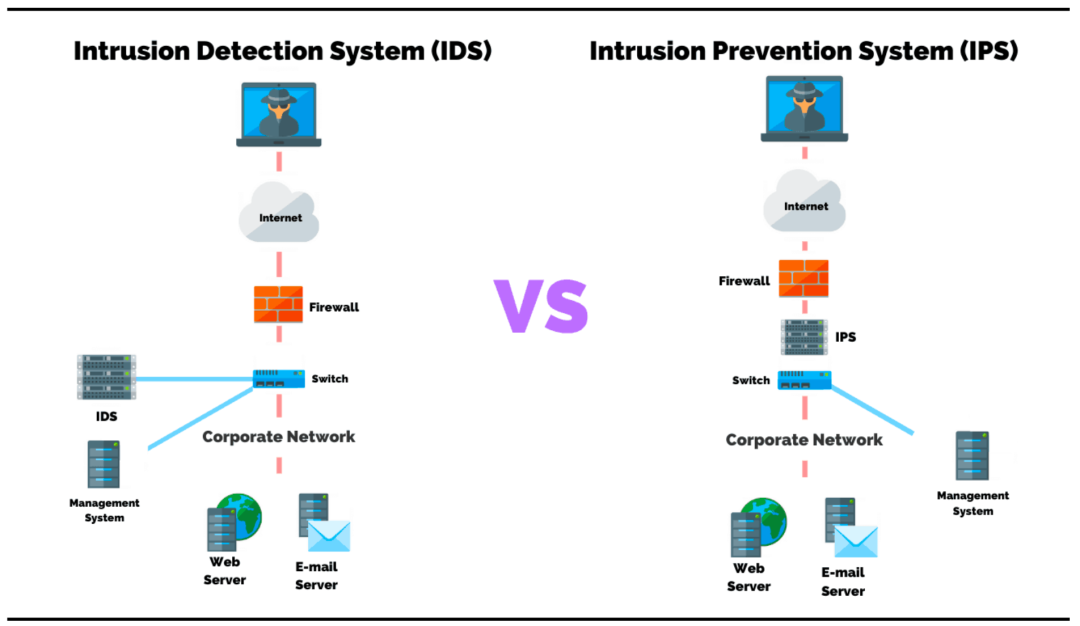 Intrusion Detection System (IDS)

Internet

Firewall

Switch

IDS

Corporate Network

Management System

Web Server

E-mail Server

VS

Intrusion Prevention System (IPS)

Internet

Firewall

IPS

Switch

Corporate Network

Management System

Web Server

E-mail Server